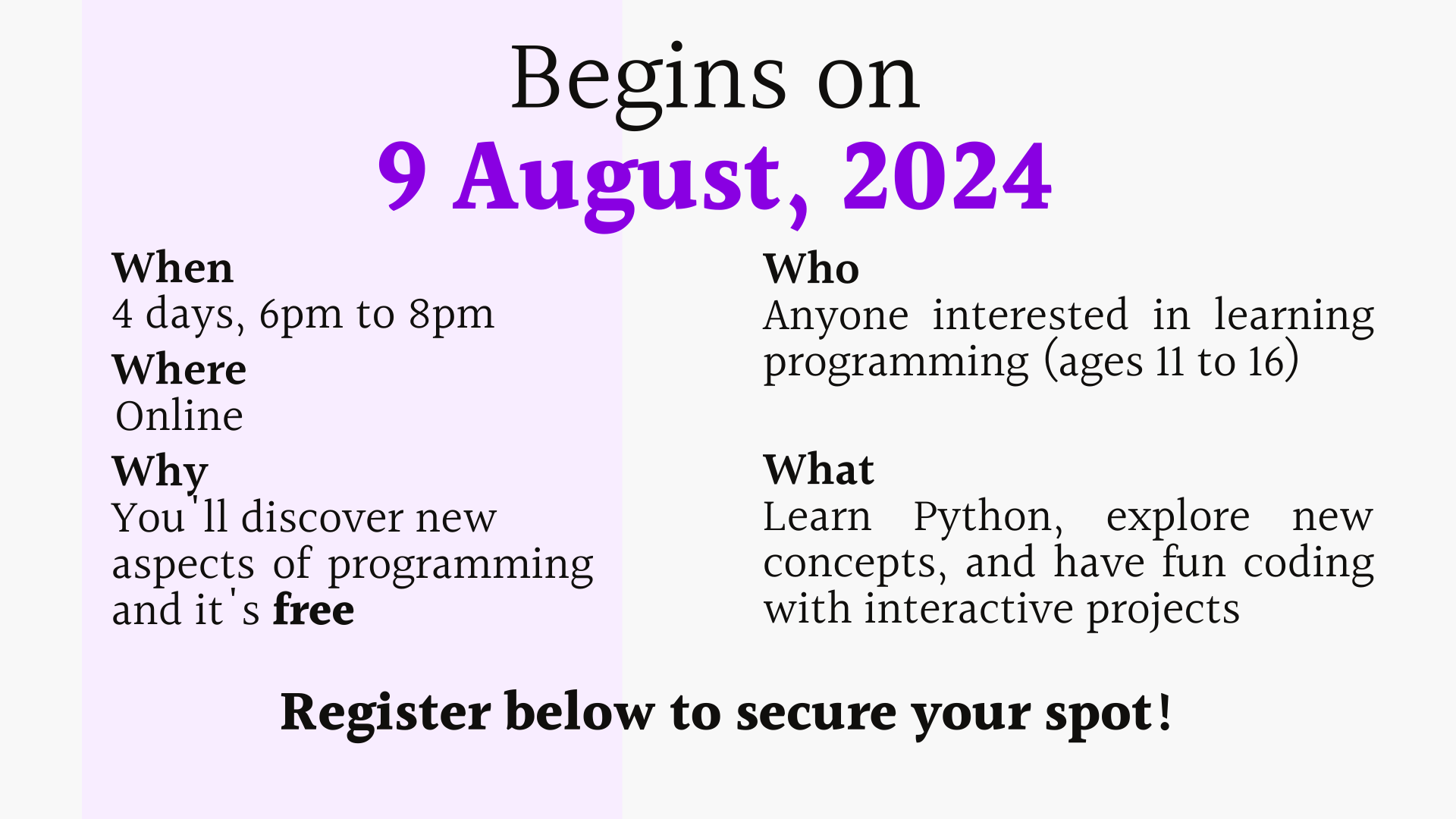 Begins on
9 August, 2024

When
4 days, 6pm to 8pm

Where
Online

Why
You'll discover new aspects of programming and it's free

Who
Anyone interested in learning programming (ages 11 to 16)

What
Learn Python, explore new concepts, and have fun coding with interactive projects

Register below to secure your spot!